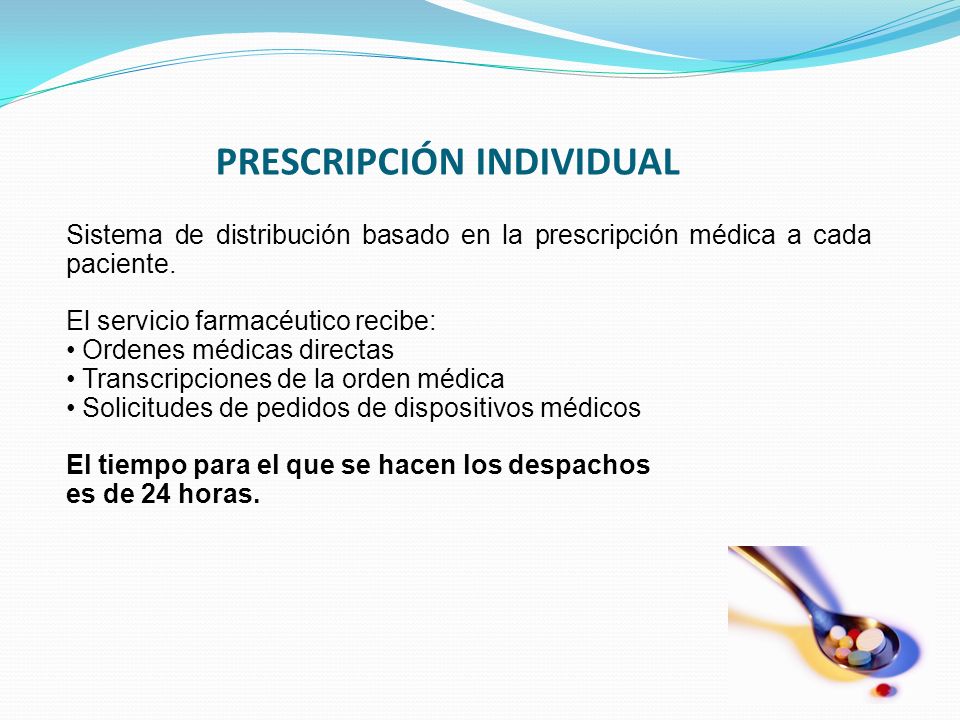 PRESCRIPCIÓN INDIVIDUAL

Sistema de distribución basado en la prescripción médica a cada paciente.

El servicio farmacéutico recibe:
• Ordenes médicas directas
• Transcripciones de la orden médica
• Solicitudes de pedidos de dispositivos médicos

El tiempo para el que se hacen los despachos es de 24 horas.